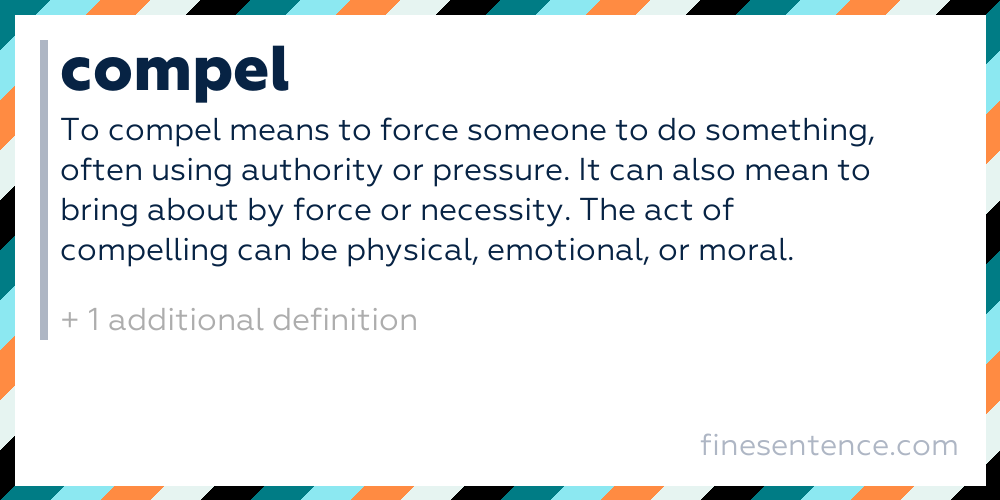 compel

To compel means to force someone to do something, often using authority or pressure. It can also mean to bring about by force or necessity. The act of compelling can be physical, emotional, or moral.

+ 1 additional definition

finesentence.com